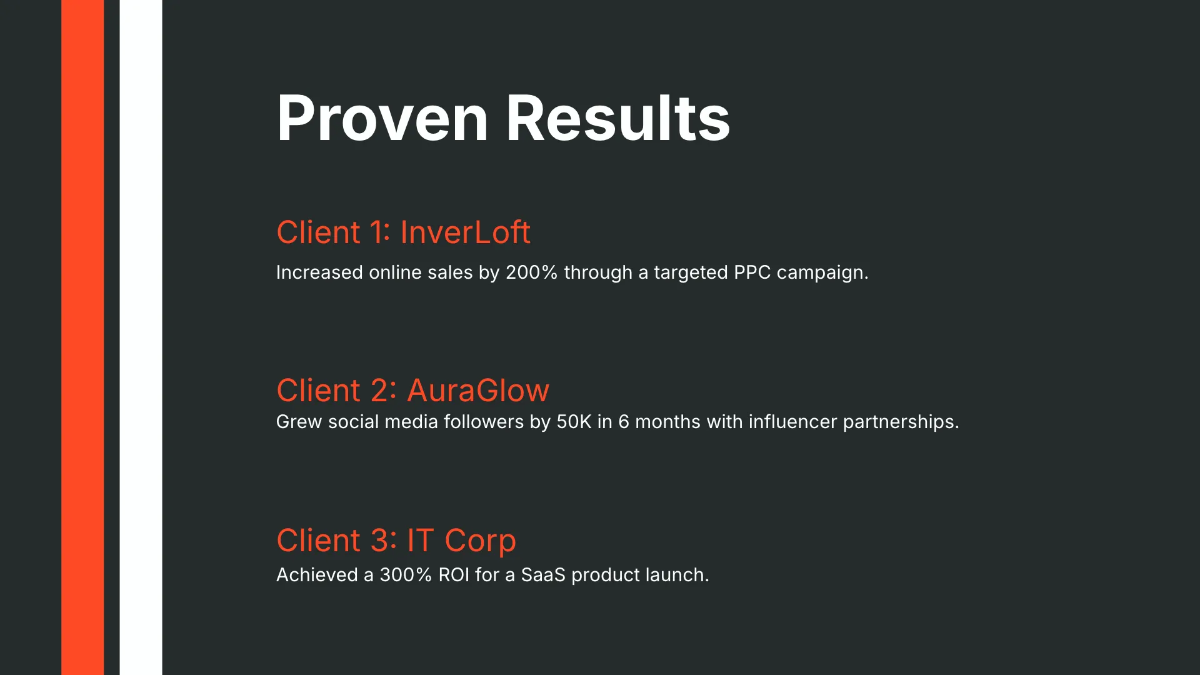 Proven Results

Client 1: InverLoft

Increased online sales by 200% through a targeted PPC campaign.

Client 2: AuraGlow

Grew social media followers by 50K in 6 months with influencer partnerships.

Client 3: IT Corp

Achieved a 300% ROI for a SaaS product launch.